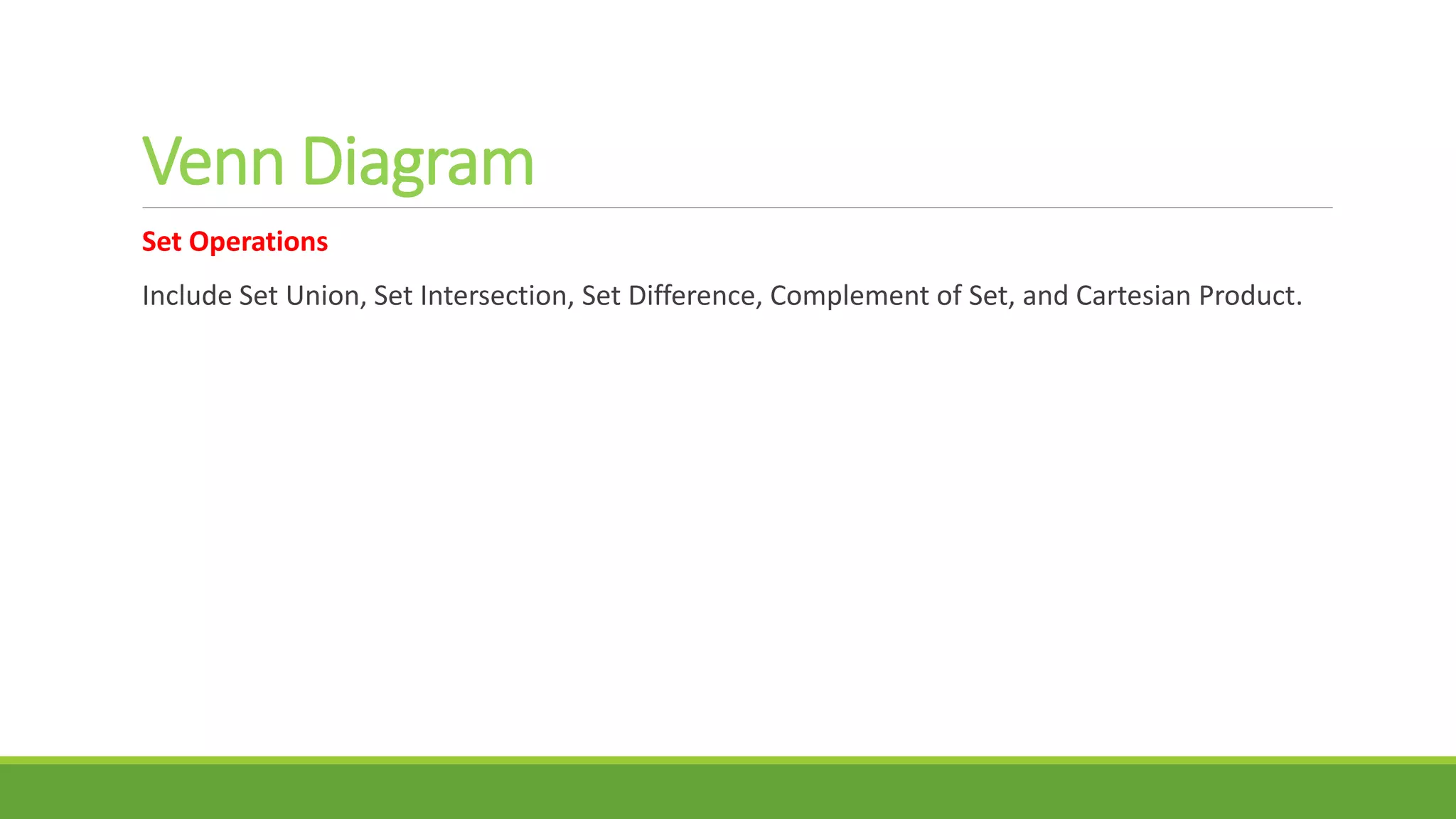 Venn Diagram

Set Operations

Include Set Union, Set Intersection, Set Difference, Complement of Set, and Cartesian Product.